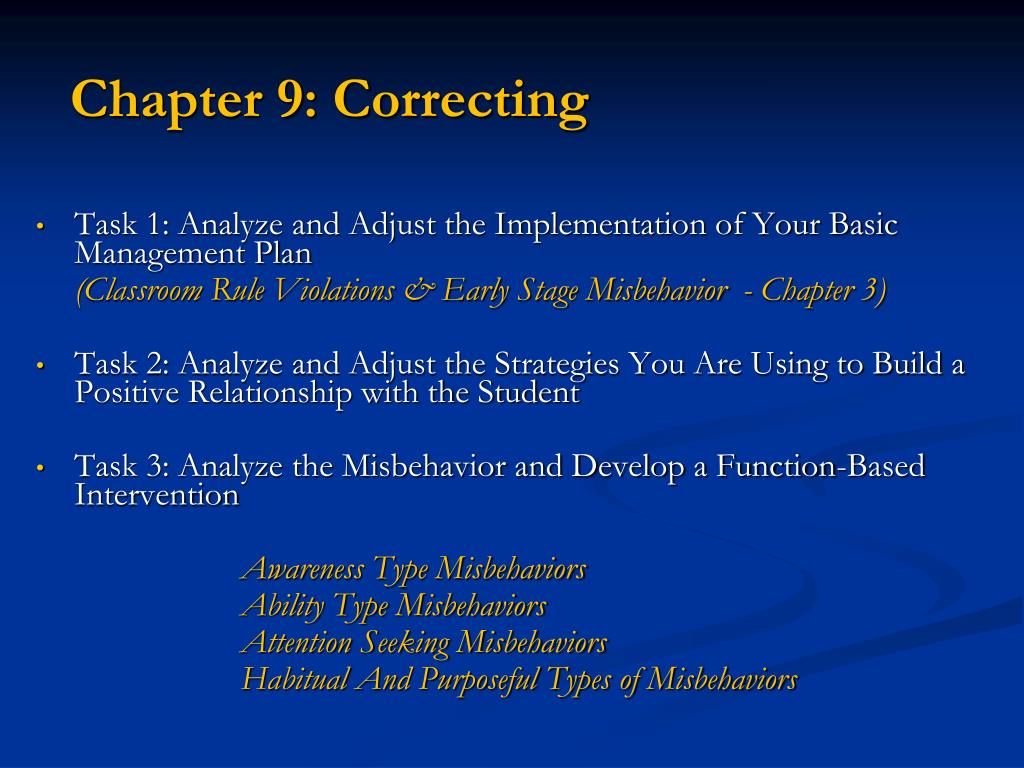 Chapter 9: Correcting

• Task 1: Analyze and Adjust the Implementation of Your Basic Management Plan
(Classroom Rule Violations & Early Stage Misbehavior - Chapter 3)

• Task 2: Analyze and Adjust the Strategies You Are Using to Build a Positive Relationship with the Student

• Task 3: Analyze the Misbehavior and Develop a Function-Based Intervention

Awareness Type Misbehaviors
Ability Type Misbehaviors
Attention Seeking Misbehaviors
Habitual And Purposeful Types of Misbehaviors